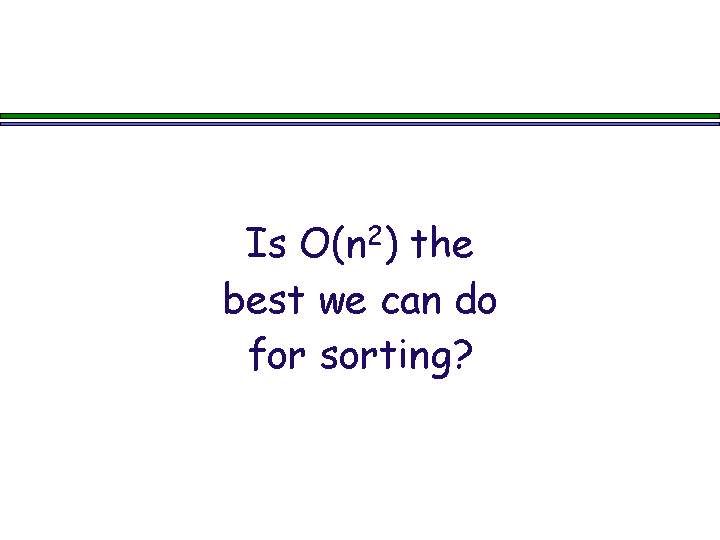 Is $O(n^2)$ the best we can do for sorting?